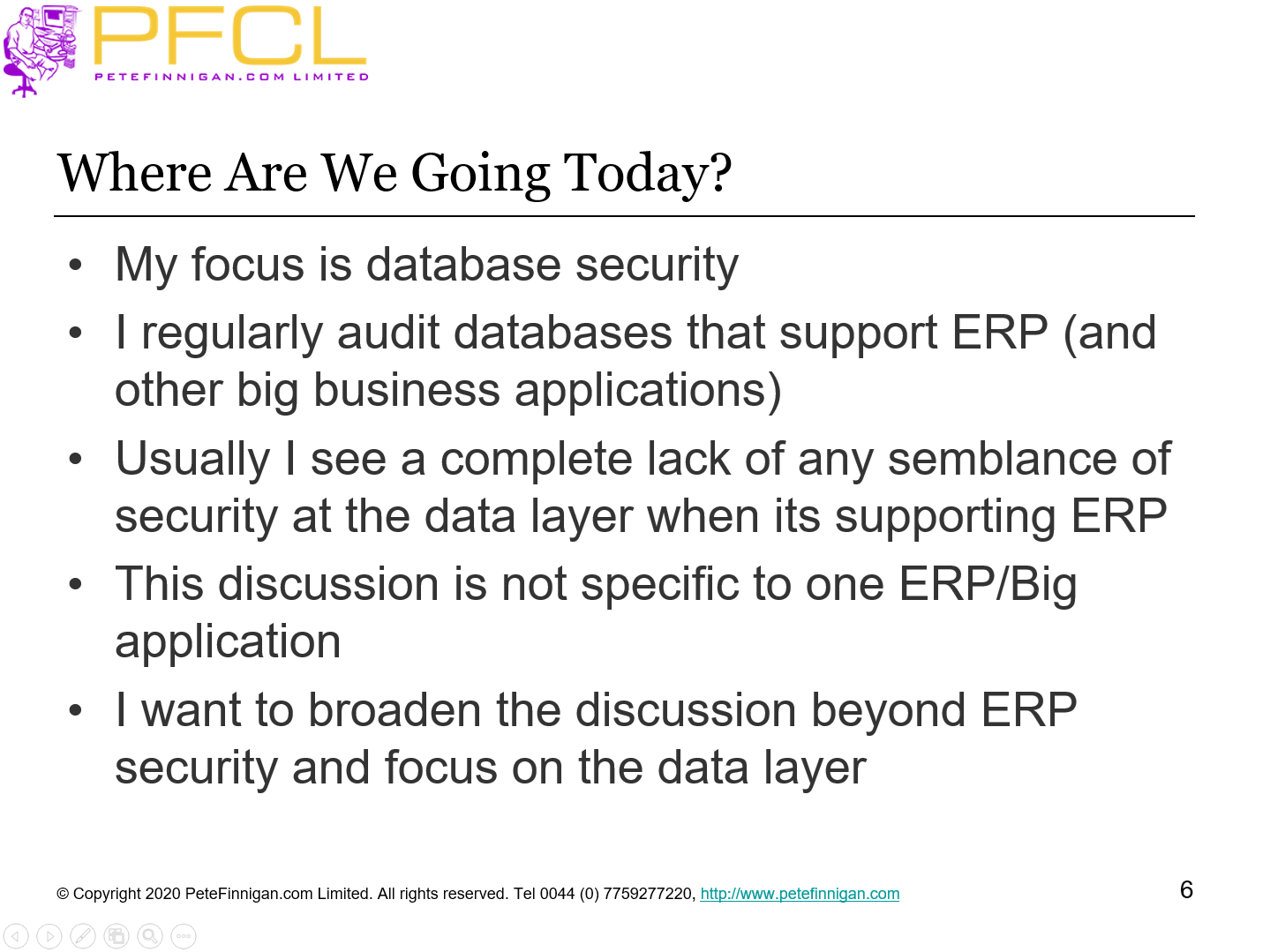 PFCL
PETEFINNIGAN.COM LIMITED

Where Are We Going Today?

• My focus is database security
• I regularly audit databases that support ERP (and other big business applications)
• Usually I see a complete lack of any semblance of security at the data layer when its supporting ERP
• This discussion is not specific to one ERP/Big application
• I want to broaden the discussion beyond ERP security and focus on the data layer

© Copyright 2020 PeteFinnigan.com Limited. All rights reserved. Tel 0044 (0) 7759277220, http://www.petefinnigan.com

6